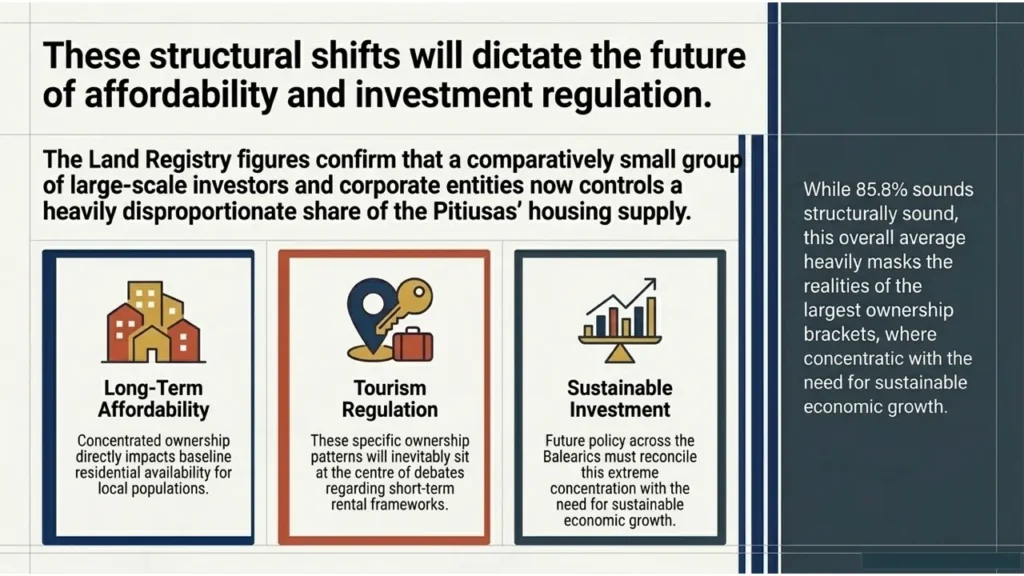 These structural shifts will dictate the future of affordability and investment regulation.

The Land Registry figures confirm that a comparatively small group of large-scale investors and corporate entities now controls a heavily disproportionate share of the Pitiusas' housing supply.

Long-Term Affordability

Concentrated ownership directly impacts baseline residential availability for local populations.

Tourism Regulation

These specific ownership patterns will inevitably sit at the centre of debates regarding short-term rental frameworks.

Sustainable Investment

Future policy across the Balearics must reconcile this extreme concentration with the need for sustainable economic growth.

While 85.8% sounds structurally sound, this overall average heavily masks the realities of the largest ownership brackets, where concentratic with the need for sustainable economic growth.